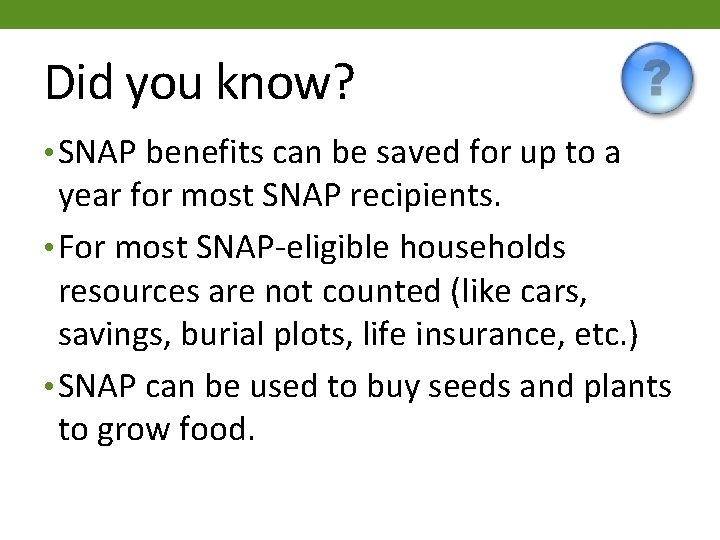 Did you know?

?

• SNAP benefits can be saved for up to a year for most SNAP recipients.

• For most SNAP-eligible households resources are not counted (like cars, savings, burial plots, life insurance, etc.)

• SNAP can be used to buy seeds and plants to grow food.